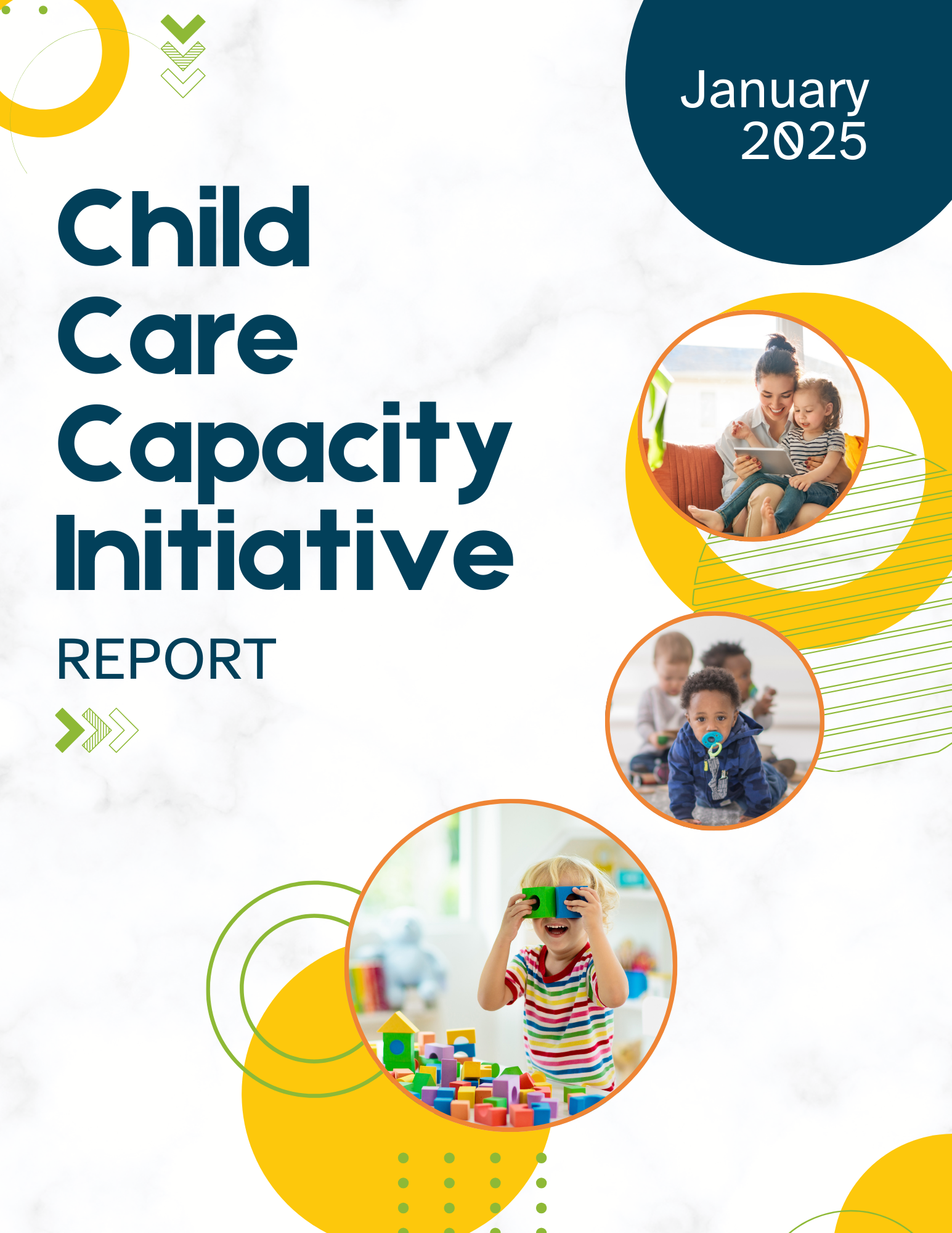 January 2025

Child Care Capacity Initiative

REPORT